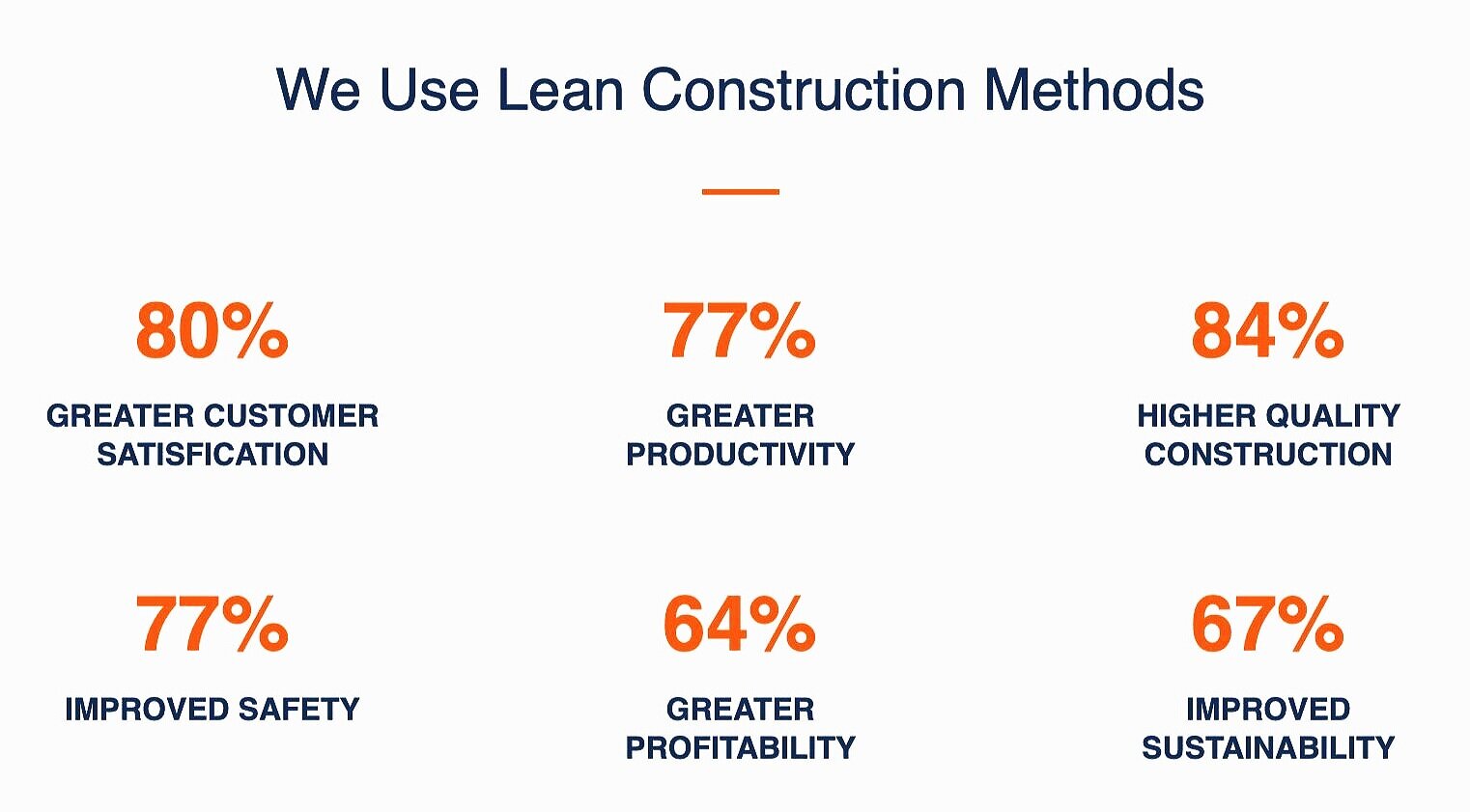 We Use Lean Construction Methods

80%

GREATER CUSTOMER SATISFICATION

77%

GREATER PRODUCTIVITY

84%

HIGHER QUALITY CONSTRUCTION

77%

IMPROVED SAFETY

64%

GREATER PROFITABILITY

67%

IMPROVED SUSTAINABILITY